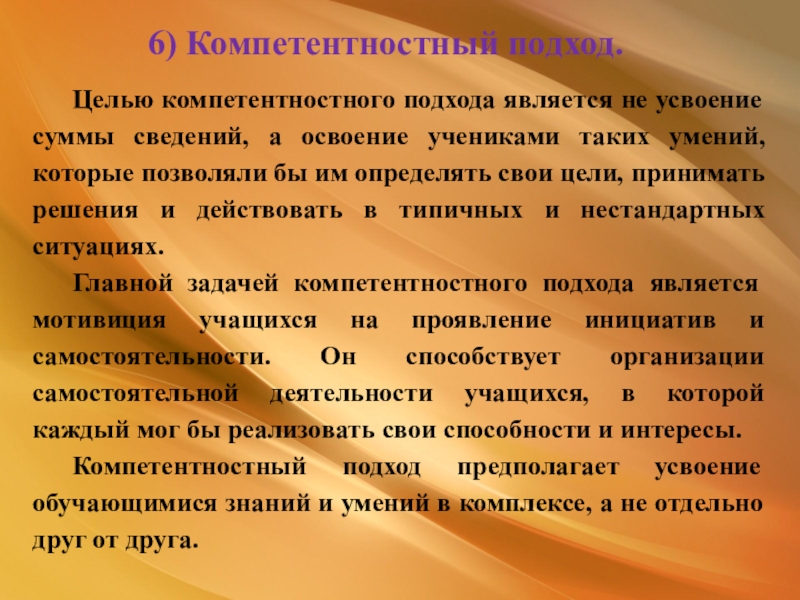 6) Компетентностный подход.

Целью компетентностного подхода является не усвоение суммы сведений, а освоение учениками таких умений, которые позволяли бы им определять свои цели, принимать решения и действовать в типичных и нестандартных ситуациях.

Главной задачей компетентностного подхода является мотивиция учащихся на проявление инициатив и самостоятельности. Он способствует организации самостоятельной деятельности учащихся, в которой каждый мог бы реализовать свои способности и интересы.

Компетентностный подход предполагает усвоение обучающимися знаний и умений в комплексе, а не отдельно друг от друга.